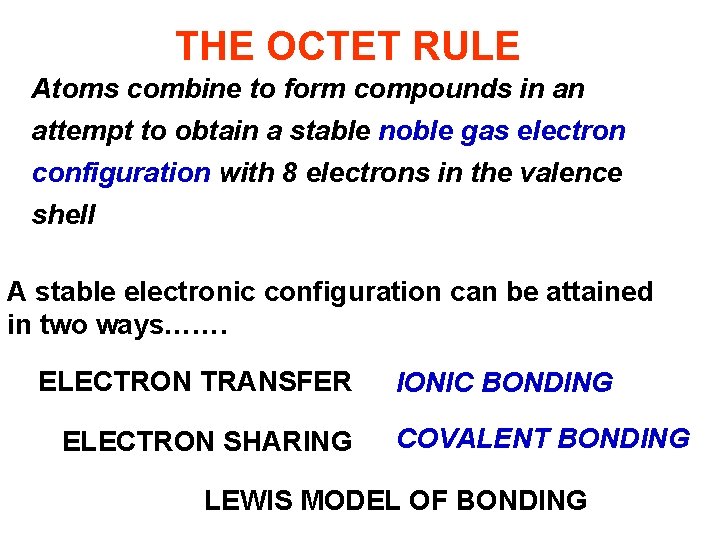 THE OCTET RULE

Atoms combine to form compounds in an attempt to obtain a stable noble gas electron configuration with 8 electrons in the valence shell

A stable electronic configuration can be attained in two ways…….

ELECTRON TRANSFER IONIC BONDING

ELECTRON SHARING COVALENT BONDING

LEWIS MODEL OF BONDING